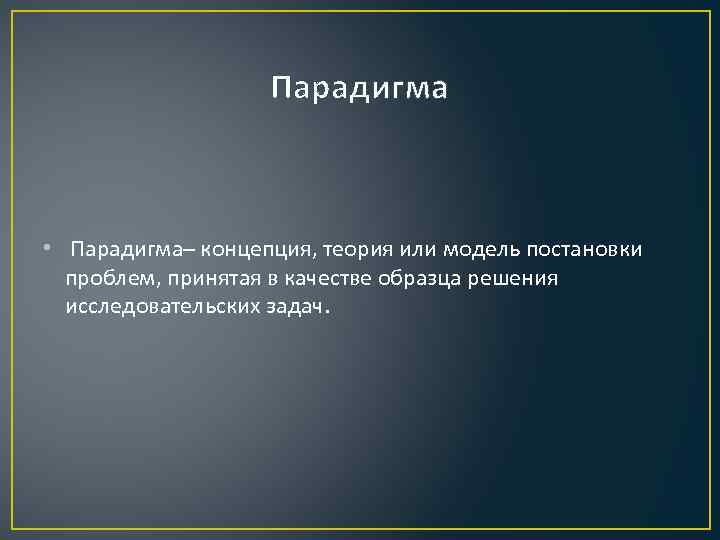 Парадигма

• Парадигма– концепция, теория или модель постановки проблем, принятая в качестве образца решения исследовательских задач.